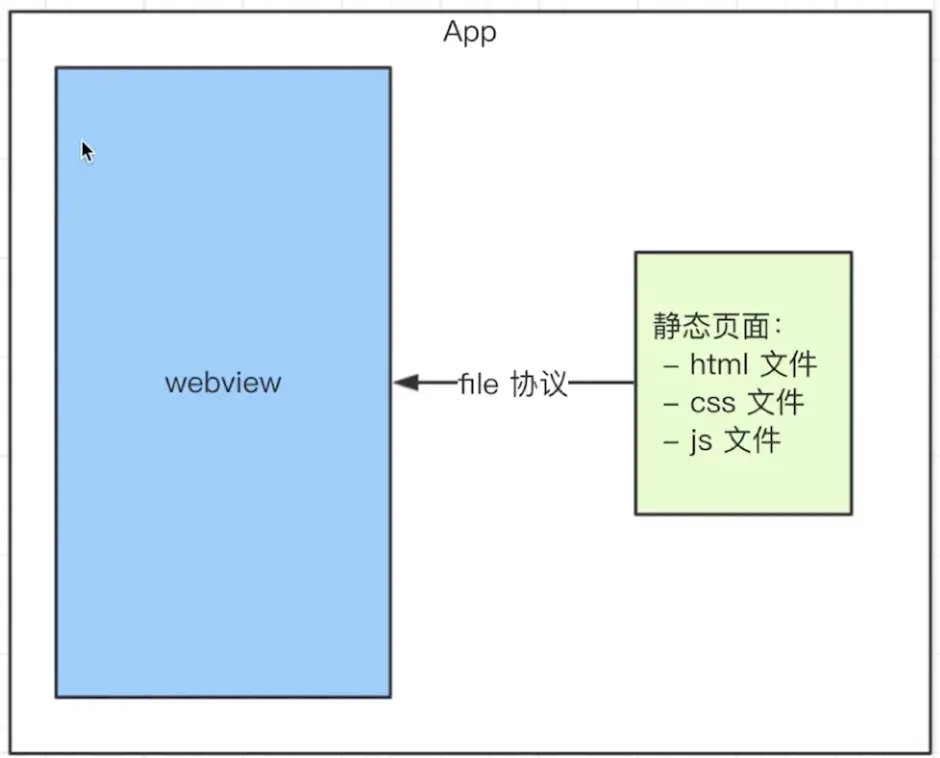 App

webview

file 协议

静态页面:
- html 文件
- css 文件
- js 文件